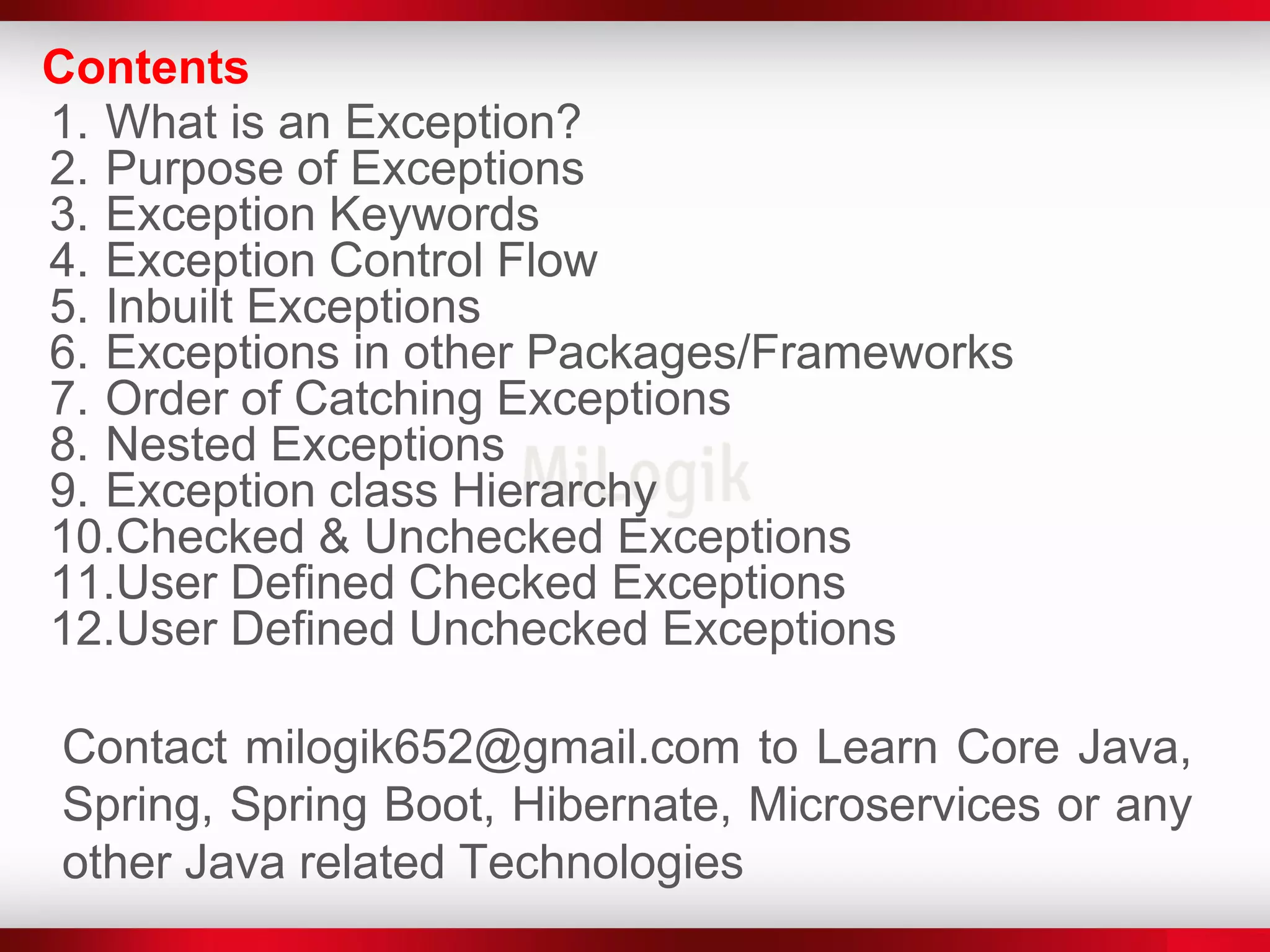 Contents
1. What is an Exception?
2. Purpose of Exceptions
3. Exception Keywords
4. Exception Control Flow
5. Inbuilt Exceptions
6. Exceptions in other Packages/Frameworks
7. Order of Catching Exceptions
8. Nested Exceptions
9. Exception class Hierarchy
10.Checked & Unchecked Exceptions
11.User Defined Checked Exceptions
12.User Defined Unchecked Exceptions

MiLogik

Contact milogik652@gmail.com to Learn Core Java, Spring, Spring Boot, Hibernate, Microservices or any other Java related Technologies